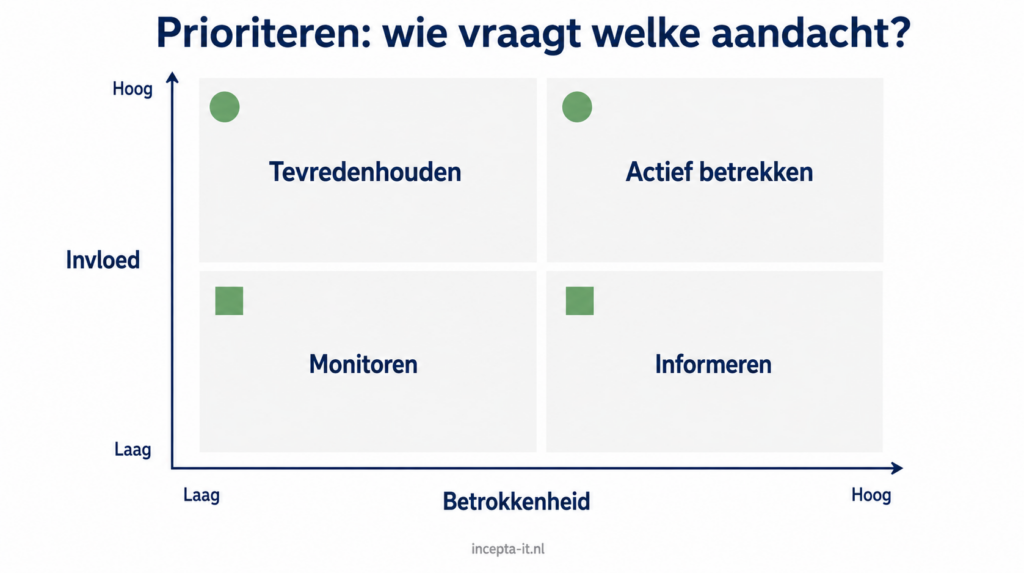 Prioriteren: wie vraagt welke aandacht?

Hoog

Invloed

Laag

Tevredenhouden

Actief betrekken

Monitoren

Informeren

Laag

Betrokkenheid

Hoog

incepta-it.nl